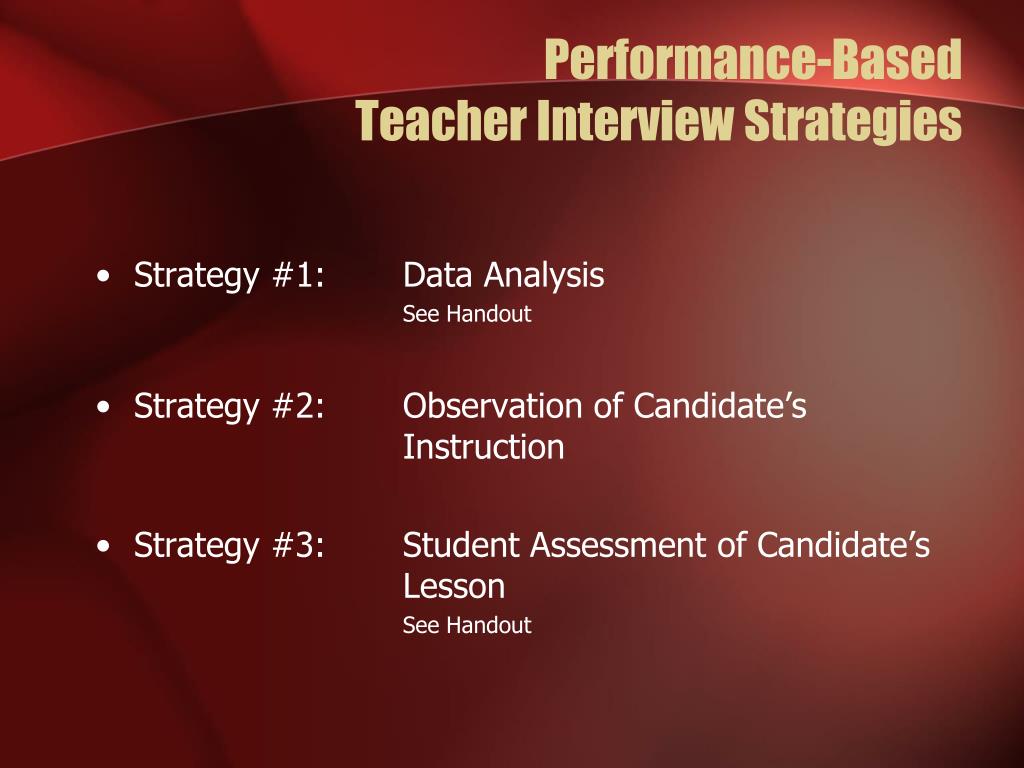 Performance-Based
Teacher Interview Strategies

• Strategy #1: Data Analysis
See Handout

• Strategy #2: Observation of Candidate’s Instruction

• Strategy #3: Student Assessment of Candidate’s Lesson
See Handout